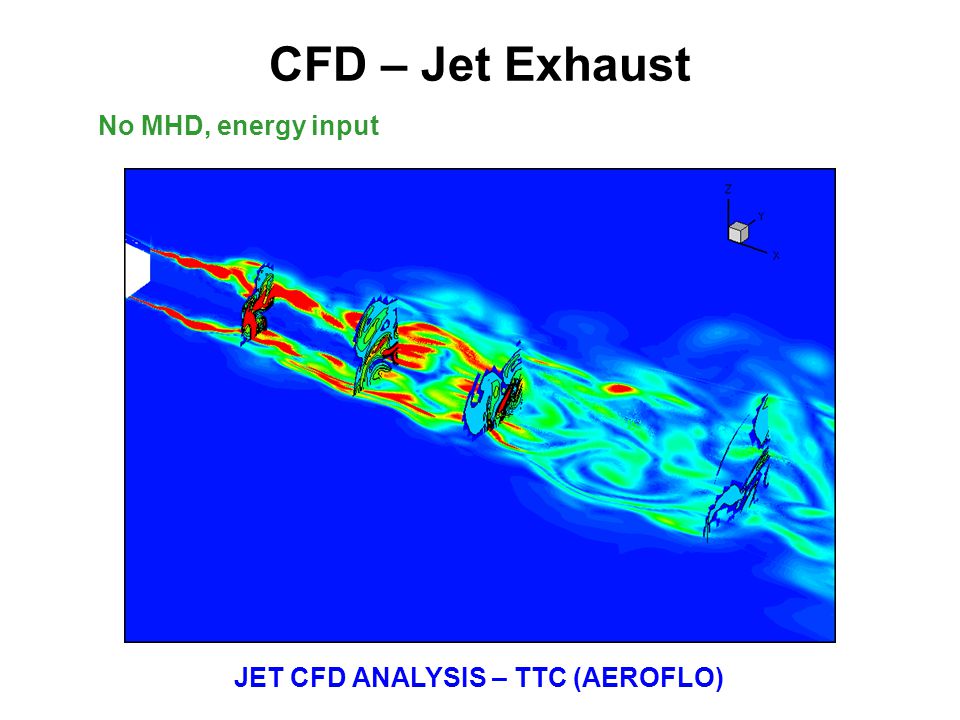 CFD – Jet Exhaust

No MHD, energy input

Z
Y
X

JET CFD ANALYSIS – TTC (AEROFLO)